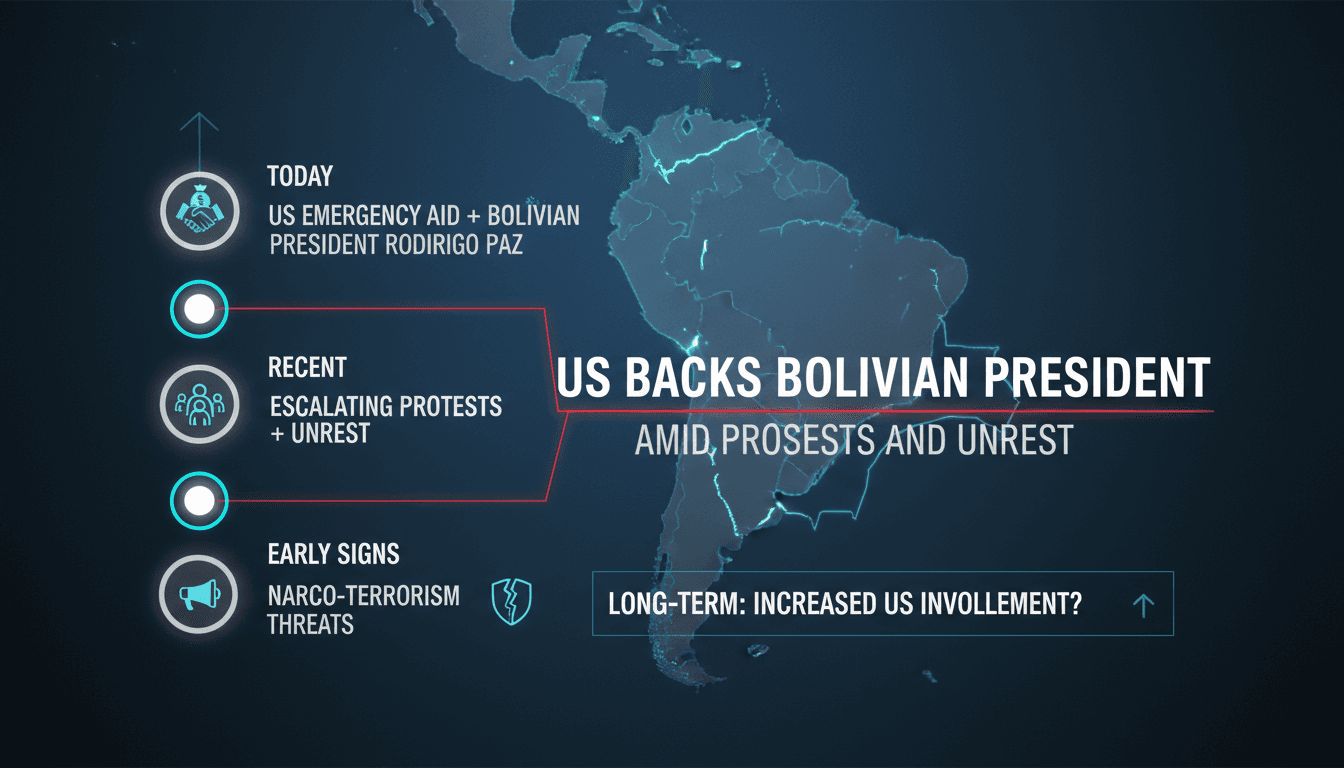 TODAY

US EMERGENCY AID + BOLIVIAN PRESIDENT RODIRIGO PAZ

RECENT

ESCALATING PROTESTS + UNREST

EARLY SIGNS

NARCO-TERRORISM THREATS

US BACKS BOLIVIAN PRESIDENT

AMID PROSESTS AND UNREST

LONG-TERM: INCREASED US INVOLLEMENT?